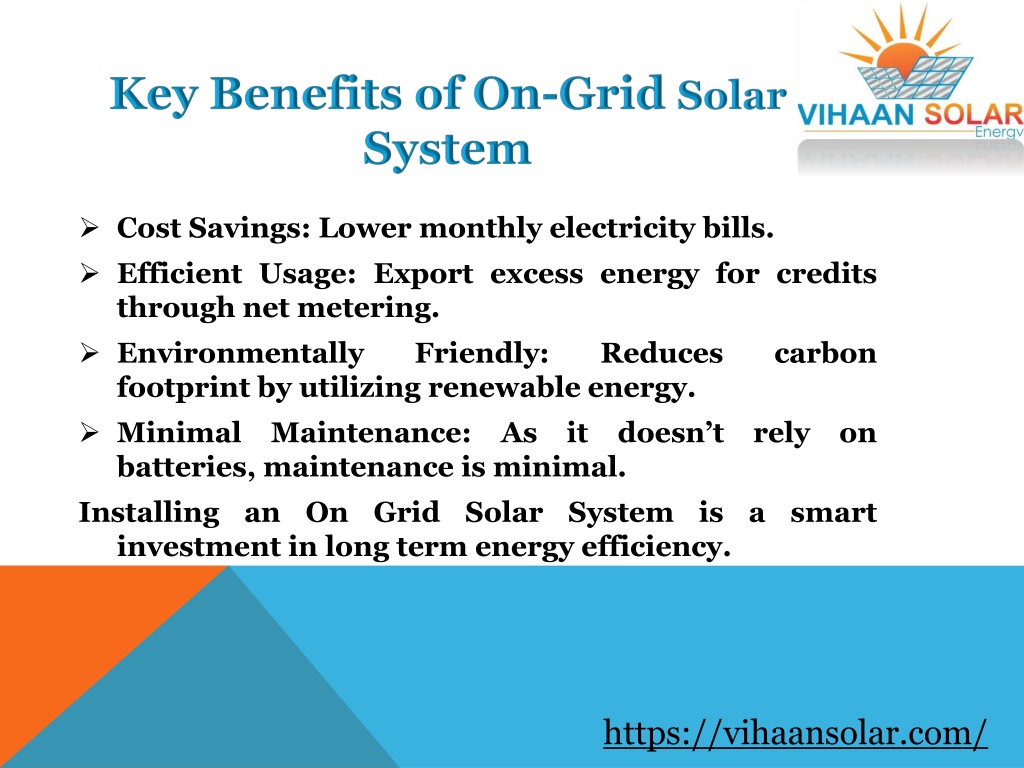 Key Benefits of On-Grid Solar System

VIHAAN SOLAR
Energy

➢ Cost Savings: Lower monthly electricity bills.

➢ Efficient Usage: Export excess energy for credits through net metering.

➢ Environmentally Friendly: Reduces carbon footprint by utilizing renewable energy.

➢ Minimal Maintenance: As it doesn't rely on batteries, maintenance is minimal.

Installing an On Grid Solar System is a smart investment in long term energy efficiency.

https://vihaansolar.com/